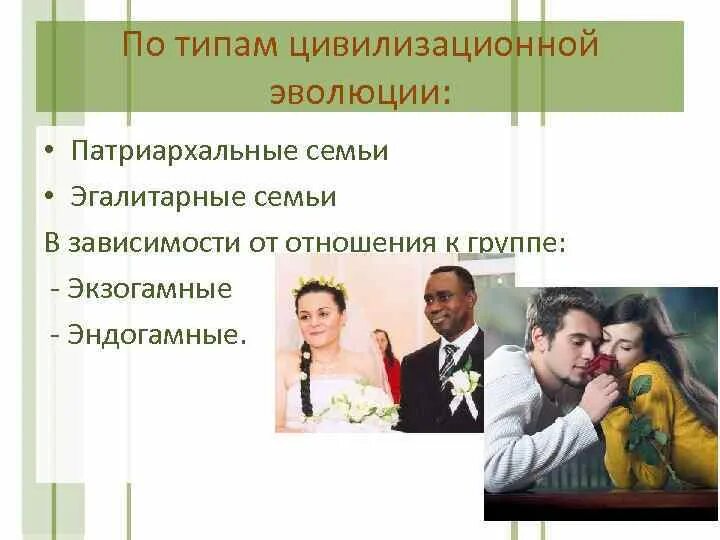 По типам цивилизационной эволюции:

• Патриархальные семьи
• Эгалитарные семьи

В зависимости от отношения к группе:
- Экзогамные
- Эндогамные.